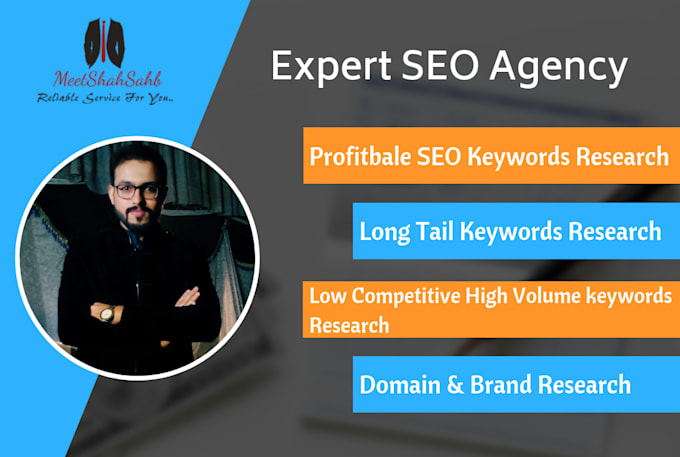 MeetShahSahb
Reliable Service For You..

Expert SEO Agency

Profitbale SEO Keywords Research

Long Tail Keywords Research

Low Competitive High Volume keywords Research

Domain & Brand Research